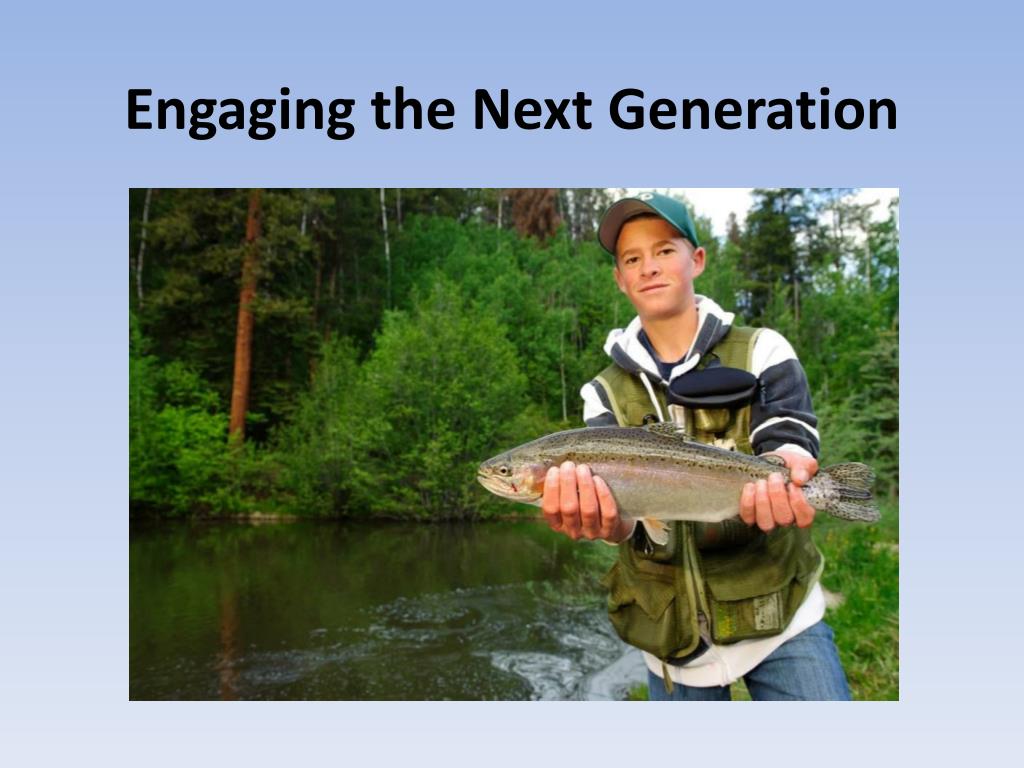 Engaging the Next Generation